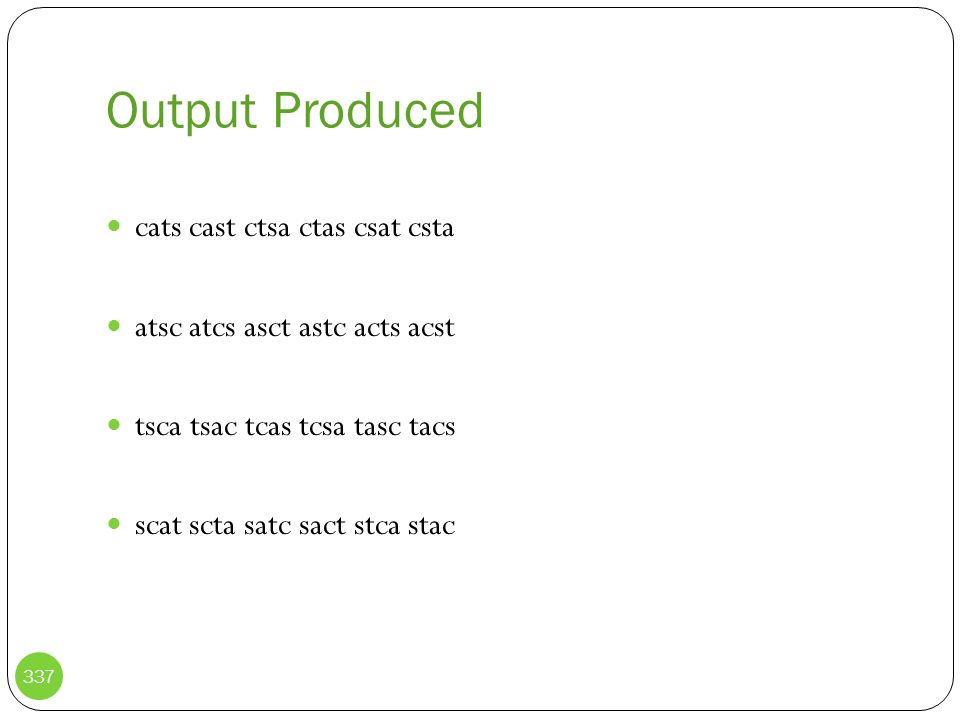 Output Produced

- cats cast ctsa ctas csat csta

- atsc atcs asct astc acts acst

- tsca tsac tcas tcsa tasc tacs

- scat scta satc sact stca stac

337